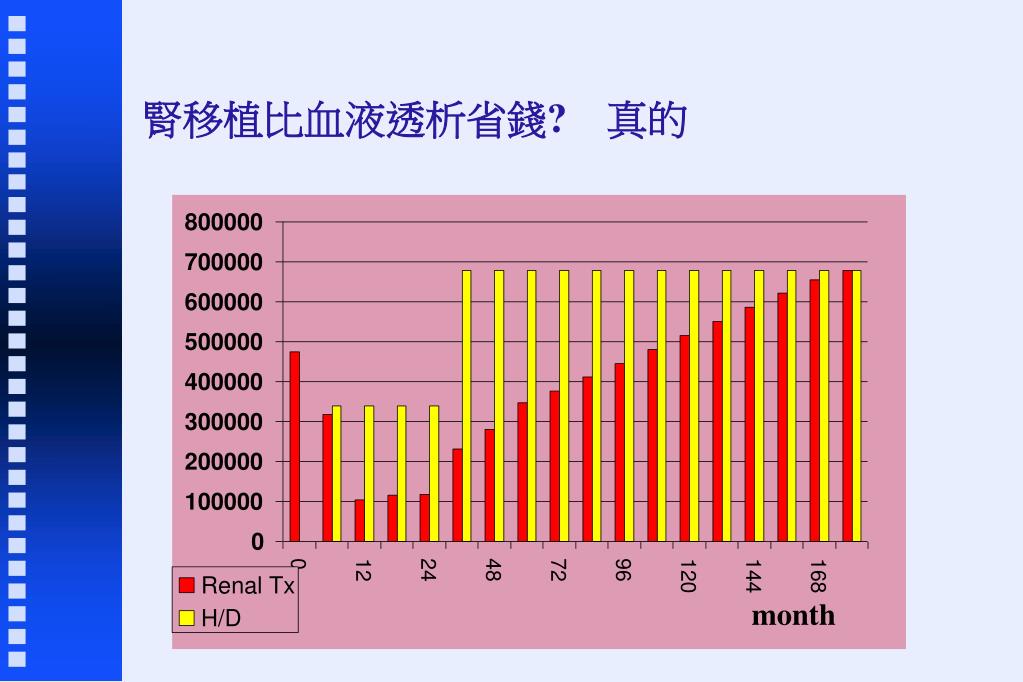 腎移植比血液透析省錢? 真的

800000
700000
600000
500000
400000
300000
200000
100000
0

0
12
24
48
72
96
120
144
168

Renal Tx
H/D

month